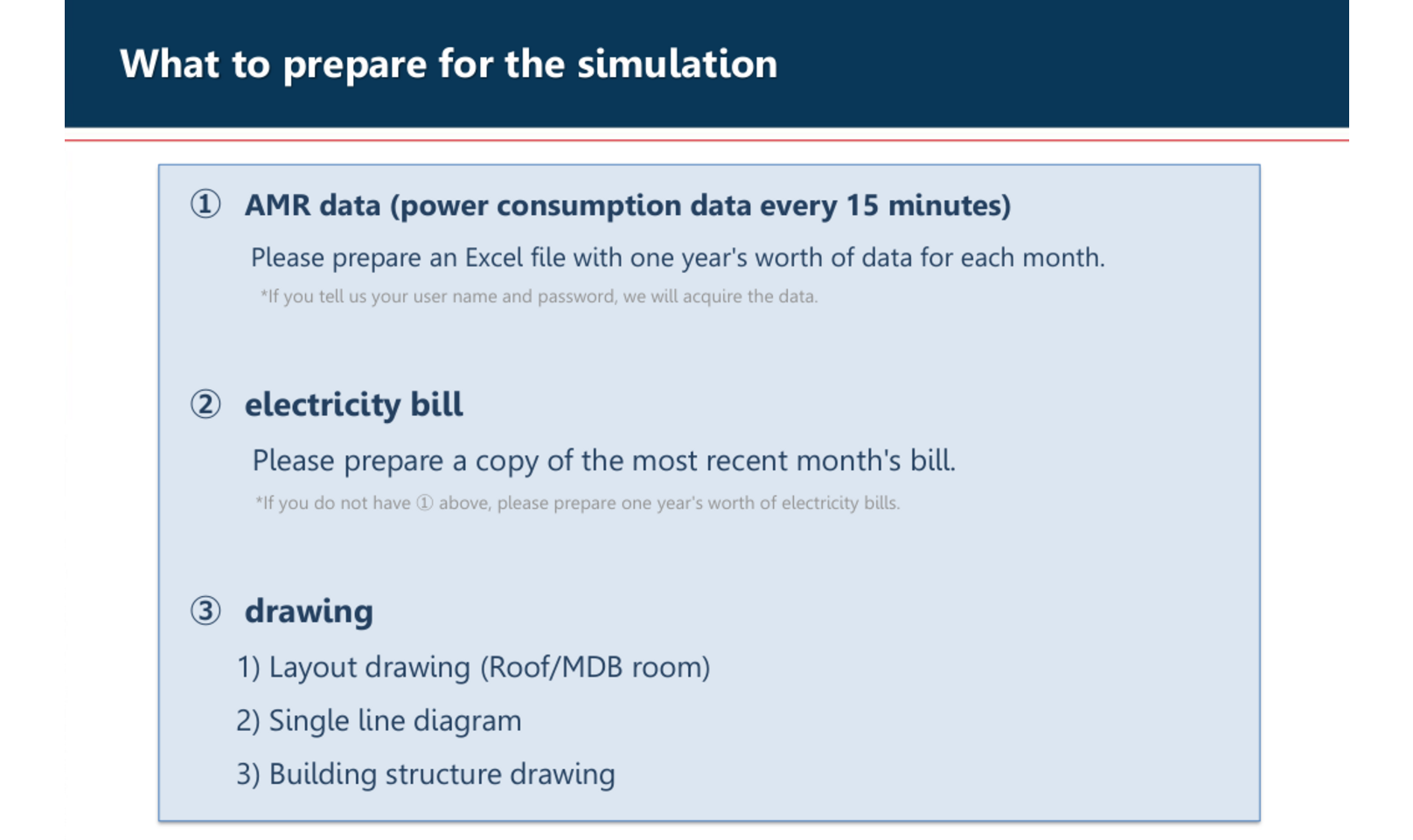 What to prepare for the simulation

① AMR data (power consumption data every 15 minutes)

Please prepare an Excel file with one year's worth of data for each month.

*If you tell us your user name and password, we will acquire the data.

② electricity bill

Please prepare a copy of the most recent month's bill.

*If you do not have ① above, please prepare one year's worth of electricity bills.

③ drawing

1) Layout drawing (Roof/MDB room)

2) Single line diagram

3) Building structure drawing